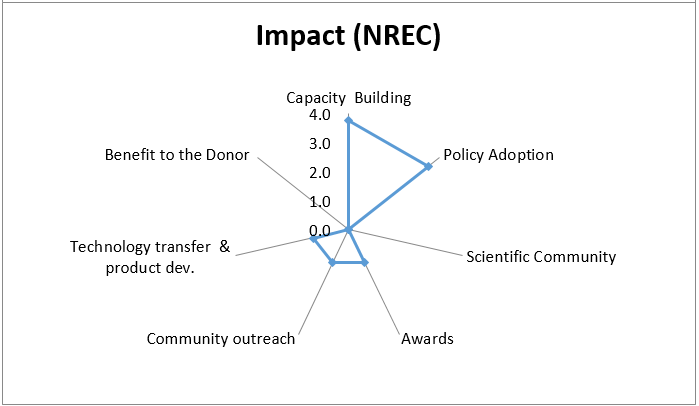 Impact (NREC)

Capacity Building
4.0
3.0
2.0
1.0
0.0

Policy Adoption
Scientific Community
Awards
Community outreach
Technology transfer & product dev.
Benefit to the Donor